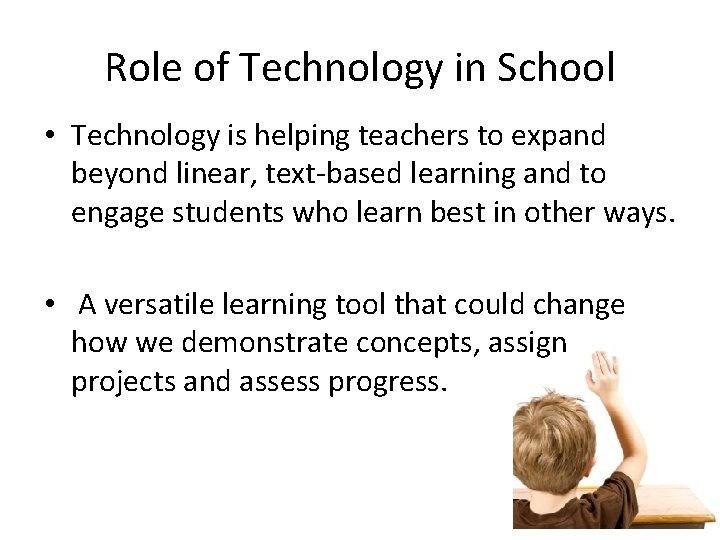 Role of Technology in School

• Technology is helping teachers to expand beyond linear, text-based learning and to engage students who learn best in other ways.

• A versatile learning tool that could change how we demonstrate concepts, assign projects and assess progress.